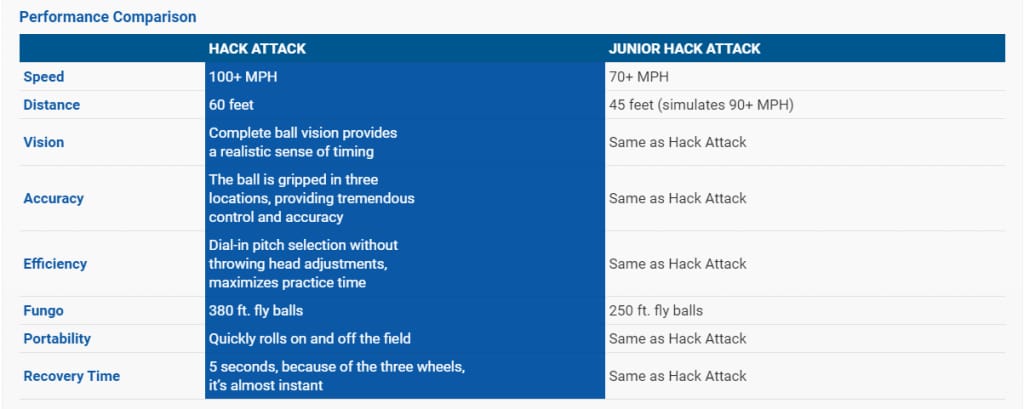 Performance Comparison

| | HACK ATTACK | JUNIOR HACK ATTACK |
|---|---|---|
| Speed | 100+ MPH | 70+ MPH |
| Distance | 60 feet | 45 feet (simulates 90+ MPH) |
| Vision | Complete ball vision provides a realistic sense of timing | Same as Hack Attack |
| Accuracy | The ball is gripped in three locations, providing tremendous control and accuracy | Same as Hack Attack |
| Efficiency | Dial-in pitch selection without throwing head adjustments, maximizes practice time | Same as Hack Attack |
| Fungo | 380 ft. fly balls | 250 ft. fly balls |
| Portability | Quickly rolls on and off the field | Same as Hack Attack |
| Recovery Time | 5 seconds, because of the three wheels, it's almost instant | Same as Hack Attack |